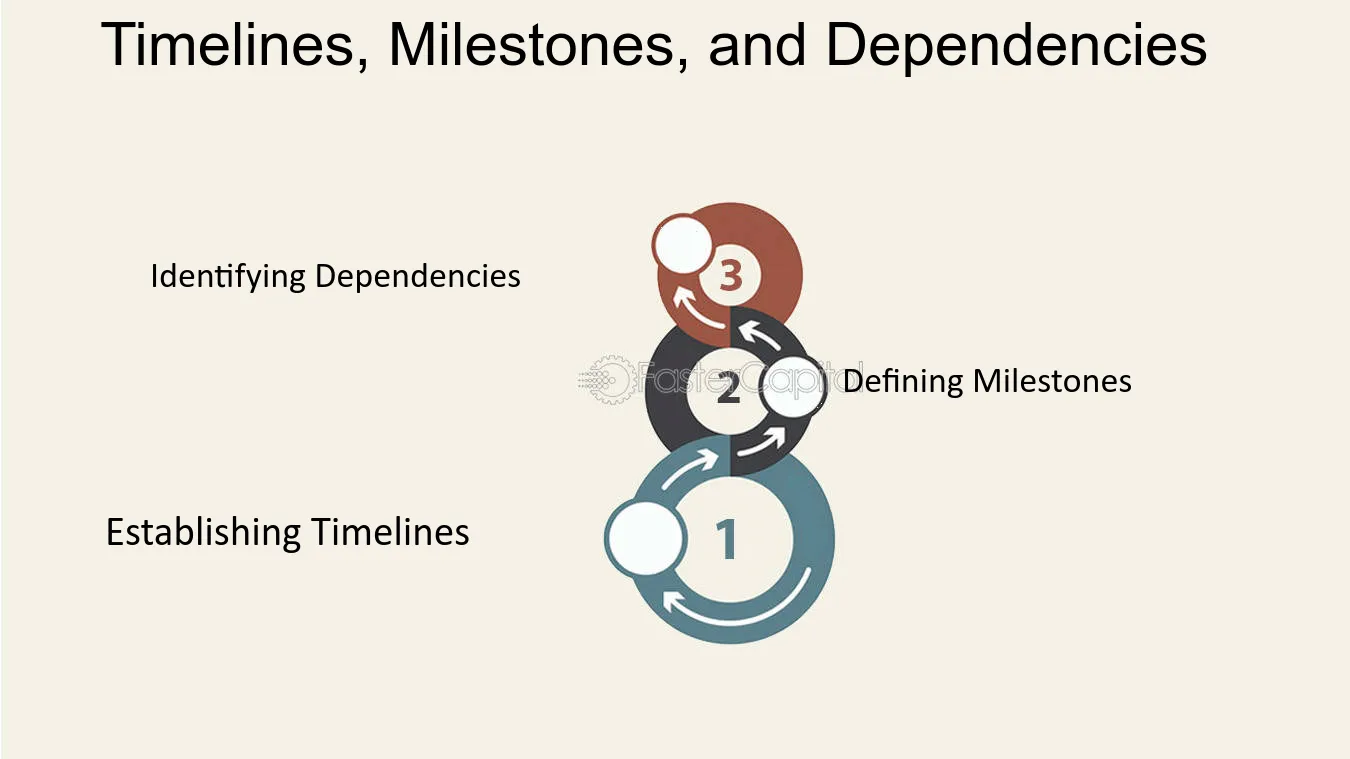 Timelines, Milestones, and Dependencies

Identifying Dependencies

3

2

Defining Milestones

Establishing Timelines

1

FasterCapital